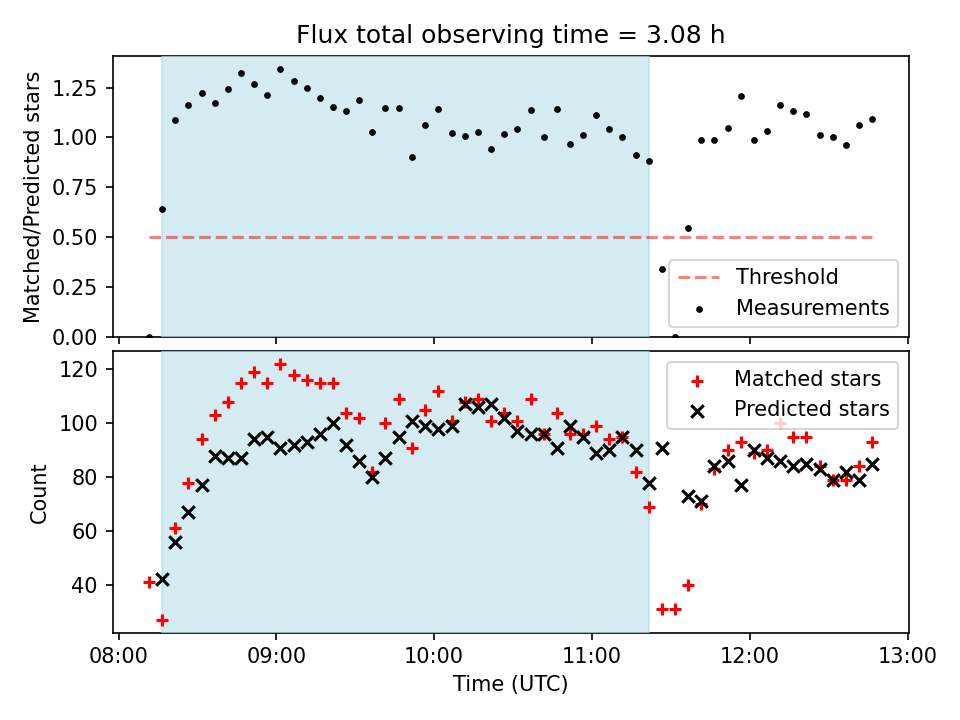 Flux total observing time = 3.08 h

Matched/Predicted stars

1.25
1.00
0.75
0.50
0.25
0.00

Threshold
Measurements

Count

120
100
80
60
40

Matched stars
Predicted stars

08:00 09:00 10:00 11:00 12:00 13:00
Time (UTC)